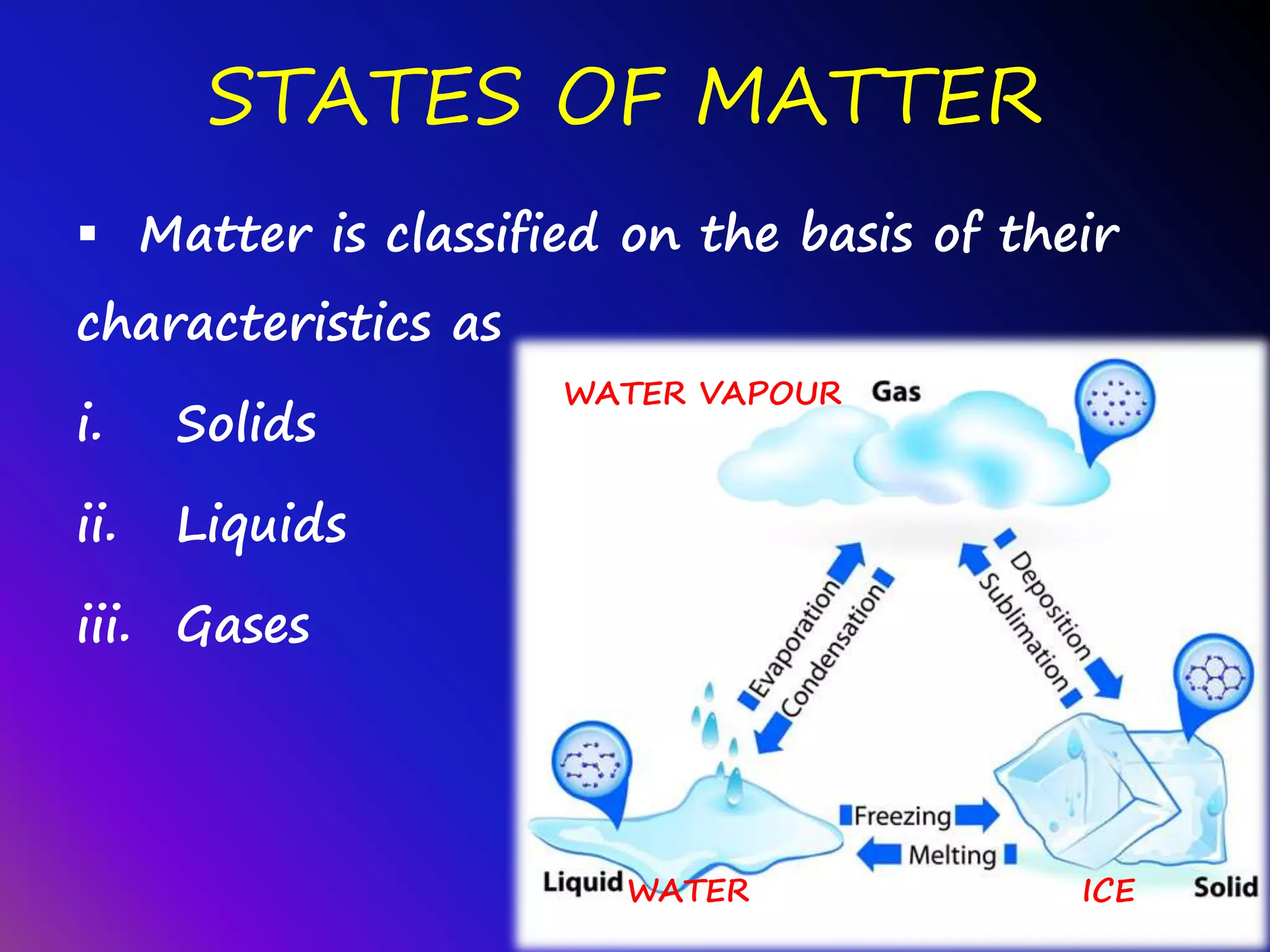 STATES OF MATTER

▪ Matter is classified on the basis of their characteristics as

i. Solids

ii. Liquids

iii. Gases

WATER VAPOUR Gas

Evaporation

Condensation

Deposition

Sublimation

Freezing

Melting

Liquid WATER

ICE Solid